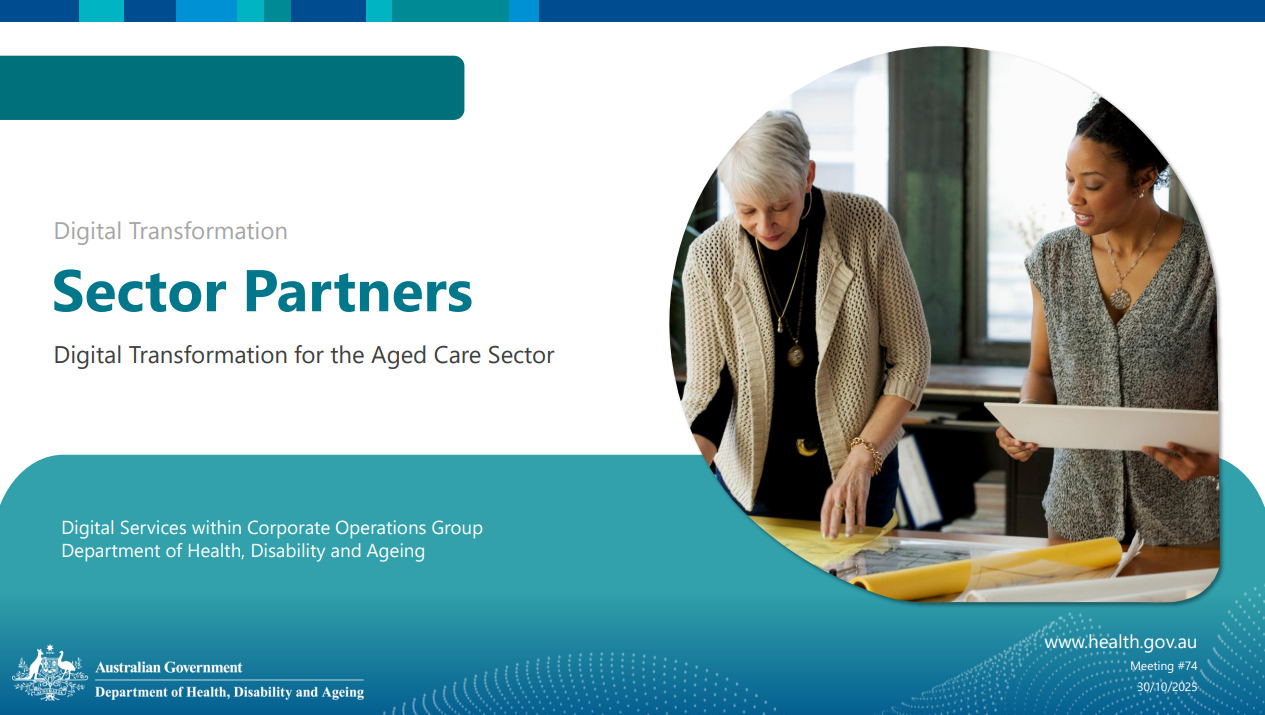 Digital Transformation

Sector Partners

Digital Transformation for the Aged Care Sector

Digital Services within Corporate Operations Group
Department of Health, Disability and Ageing

Australian Government
Department of Health, Disability and Ageing

www.health.gov.au
Meeting #74
30/10/2025